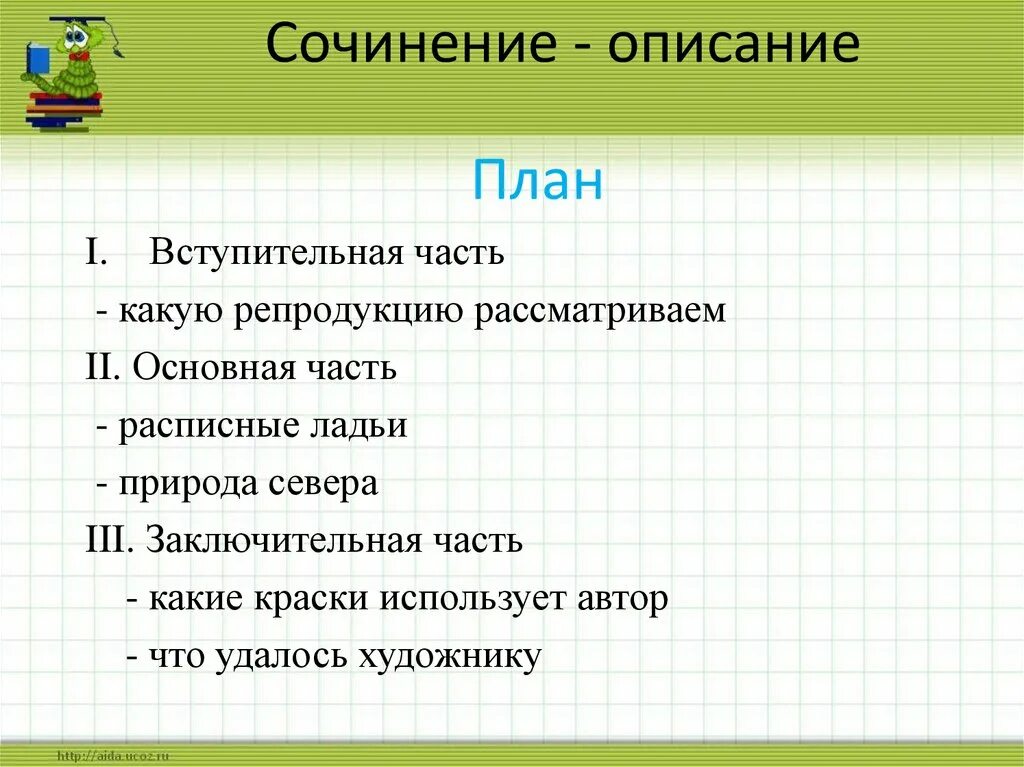 Сочинение - описание

План

I. Вступительная часть

- какую репродукцию рассматриваем

II. Основная часть

- расписные ладьи

- природа севера

III. Заключительная часть

- какие краски использует автор

- что удалось художнику

http://aida.ucoz.ru